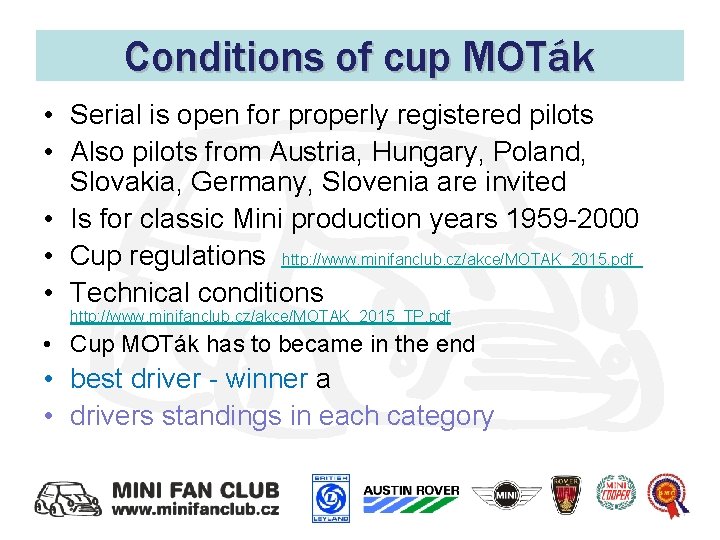 Conditions of cup MOTák

• Serial is open for properly registered pilots
• Also pilots from Austria, Hungary, Poland, Slovakia, Germany, Slovenia are invited
• Is for classic Mini production years 1959-2000
• Cup regulations http://www.minifanclub.cz/akce/MOTAK_2015.pdf
• Technical conditions http://www.minifanclub.cz/akce/MOTAK_2015_TP.pdf
• Cup MOTák has to became in the end
• best driver - winner a
• drivers standings in each category

MINI FAN CLUB
www.minifanclub.cz
BRITISH LEYLAND
AUSTIN ROVER
MINI
ROVER
MINI COOPER
BMC